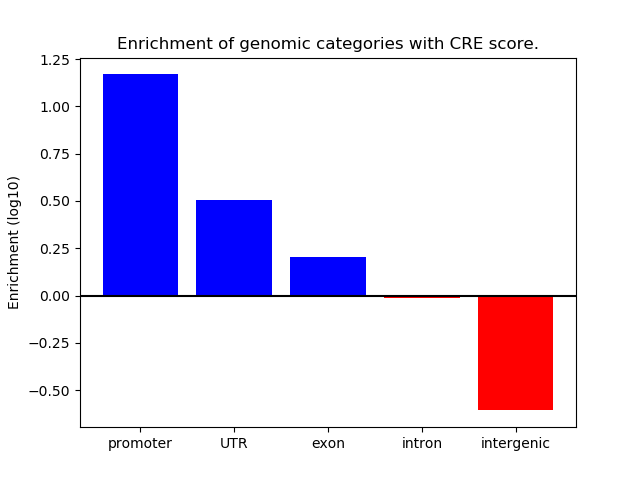 Enrichment of genomic categories with CRE score.

Enrichment (log10)

1.25
1.00
0.75
0.50
0.25
0.00
−0.25
−0.50

promoter
UTR
exon
intron
intergenic